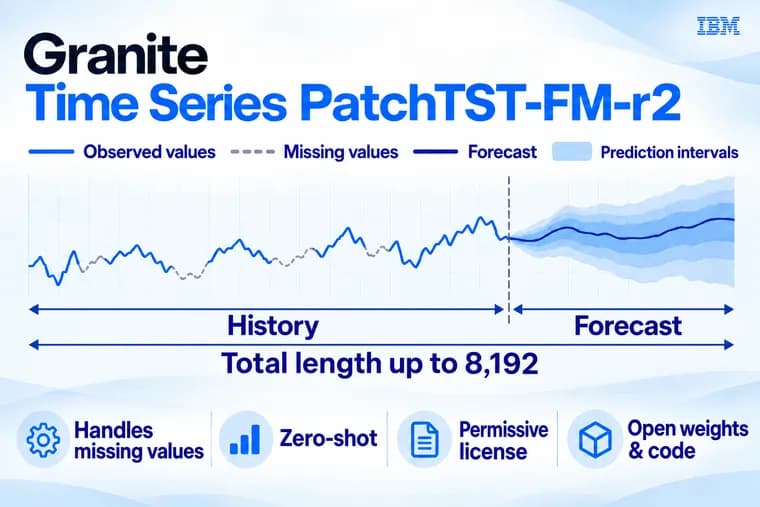 IBM

Granite
Time Series PatchTST-FM-r2

Observed values
Missing values
Forecast
Prediction intervals

History
Forecast
Total length up to 8,192

Handles missing values
Zero-shot
Permissive license
Open weights & code